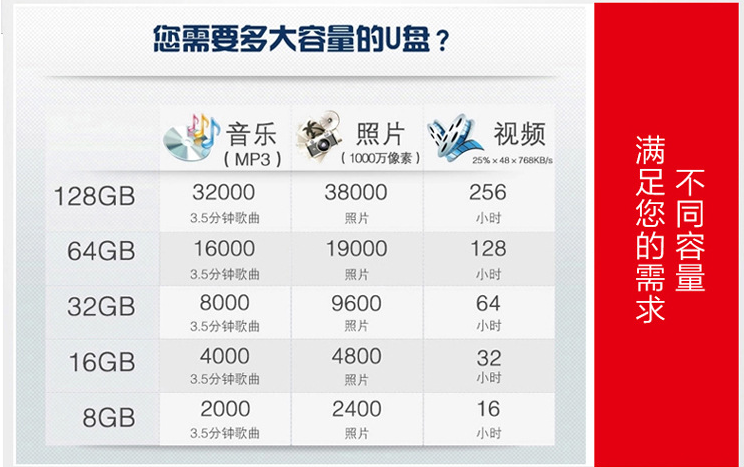 您需要多大容量的U盘？

| | 音乐 （MP3） | 照片 （1000万像素） | 视频 25%×48×768KB/s |
|---|---|---|---|
| 128GB | 32000 3.5分钟歌曲 | 38000 照片 | 256 小时 |
| 64GB | 16000 3.5分钟歌曲 | 19000 照片 | 128 小时 |
| 32GB | 8000 3.5分钟歌曲 | 9600 照片 | 64 小时 |
| 16GB | 4000 3.5分钟歌曲 | 4800 照片 | 32 小时 |
| 8GB | 2000 3.5分钟歌曲 | 2400 照片 | 16 小时 |

不同容量
满足您的需求